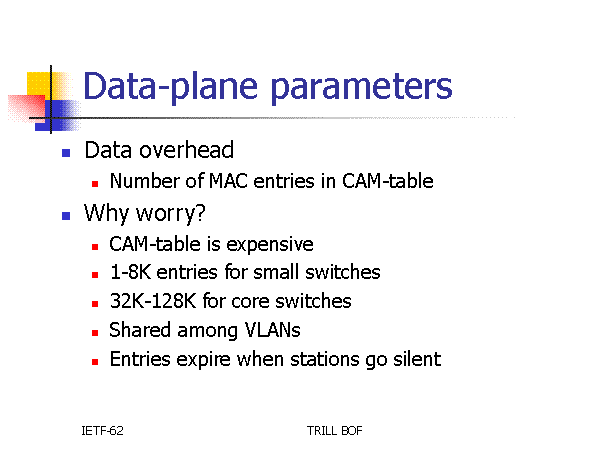 Data-plane parameters

- Data overhead
  - Number of MAC entries in CAM-table
- Why worry?
  - CAM-table is expensive
  - 1-8K entries for small switches
  - 32K-128K for core switches
  - Shared among VLANs
  - Entries expire when stations go silent

IETF-62

TRILL BOF